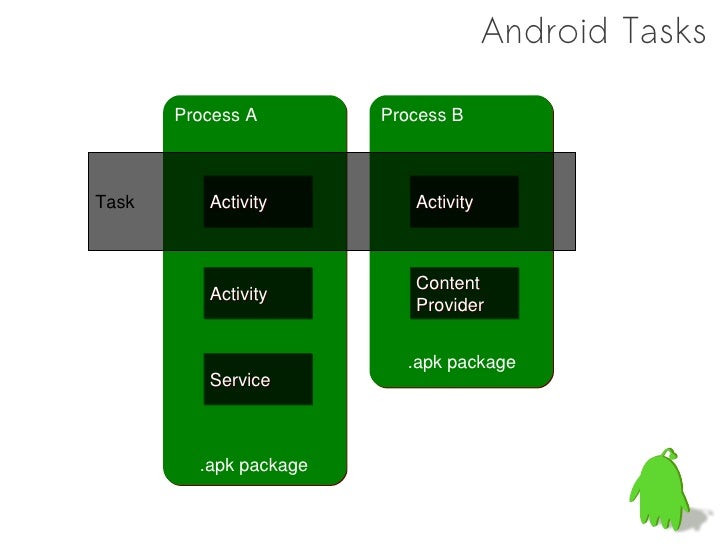 Android Tasks

Process A

Process B

Task

Activity

Activity

Activity

Content Provider

Service

.apk package

.apk package